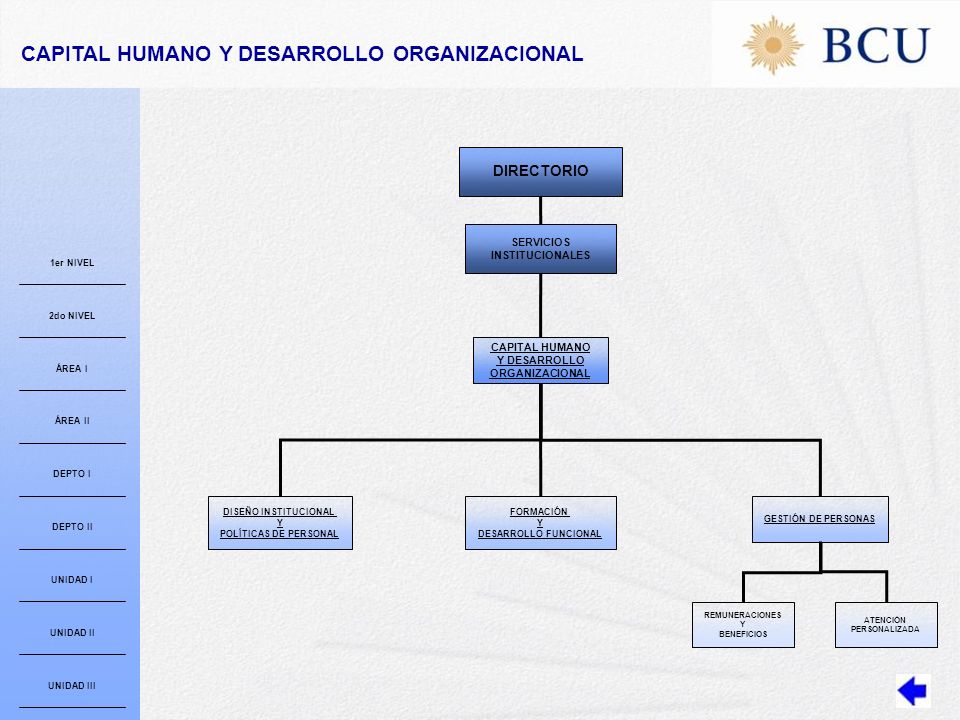 CAPITAL HUMANO Y DESARROLLO ORGANIZACIONAL

BCU

1er NIVEL

2do NIVEL

ÁREA I

ÁREA II

DEPTO I

DEPTO II

UNIDAD I

UNIDAD II

UNIDAD III

DIRECTORIO

SERVICIOS INSTITUCIONALES

CAPITAL HUMANO Y DESARROLLO ORGANIZACIONAL

DISEÑO INSTITUCIONAL Y POLÍTICAS DE PERSONAL

FORMACIÓN Y DESARROLLO FUNCIONAL

GESTIÓN DE PERSONAS

REMUNERACIONES Y BENEFICIOS

ATENCIÓN PERSONALIZADA